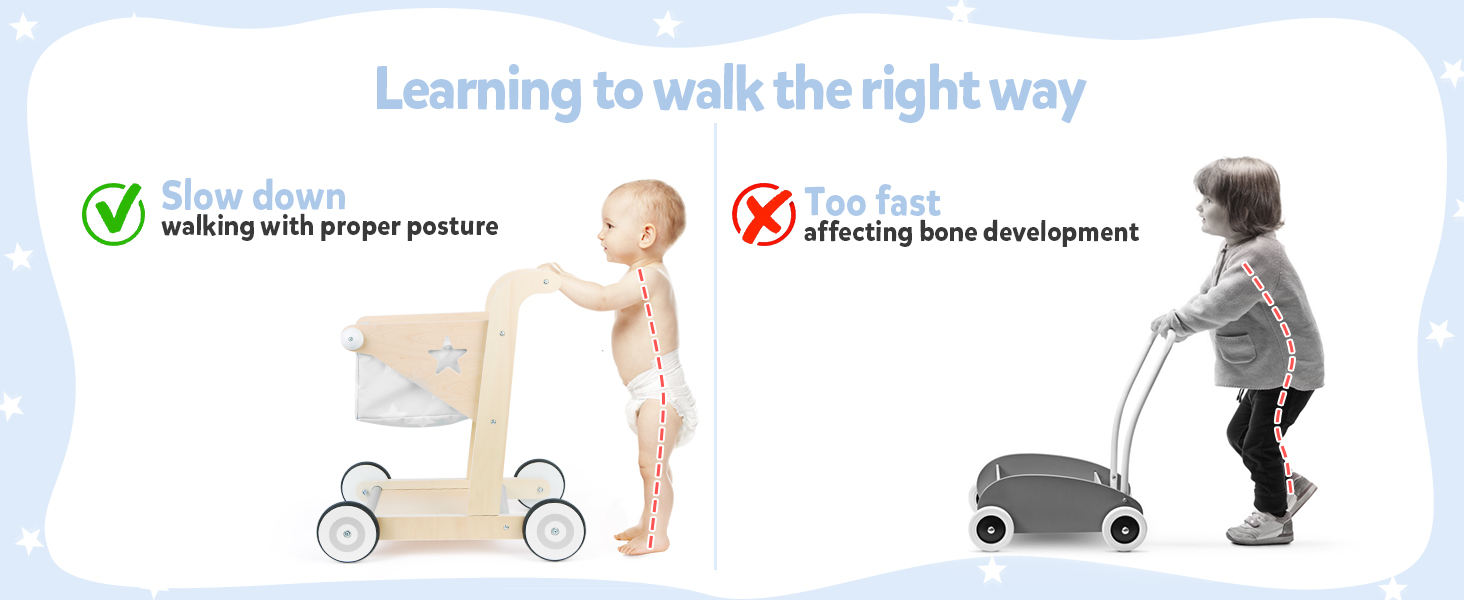 Learning to walk the right way

Slow down
walking with proper posture

Too fast
affecting bone development